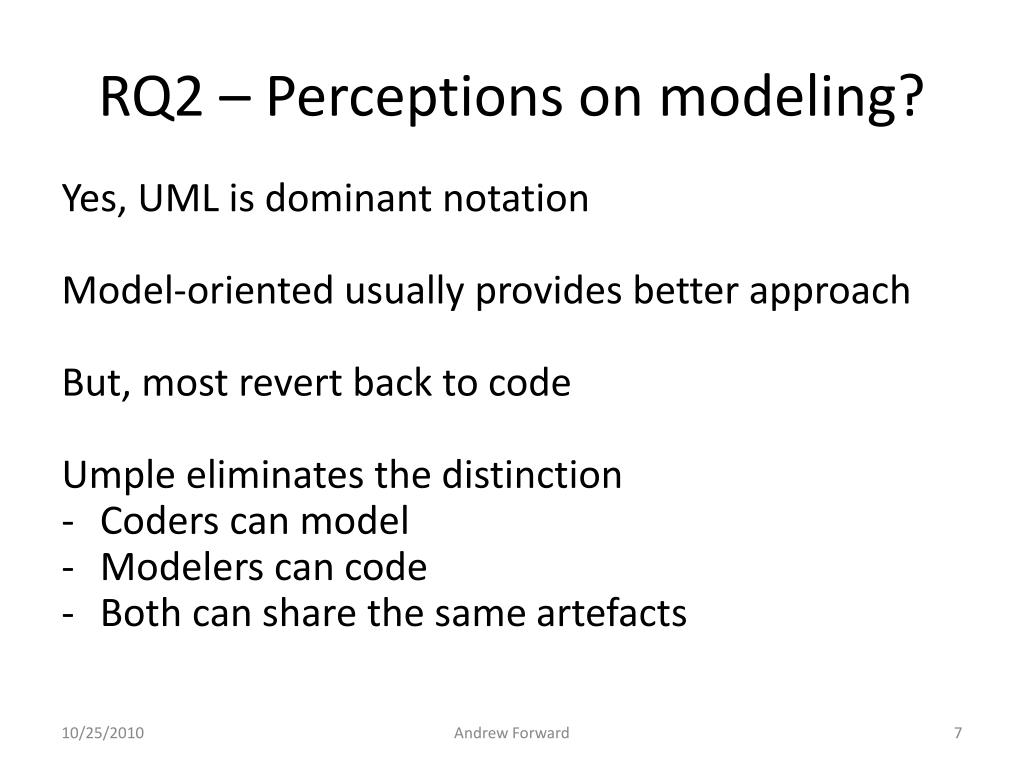 RQ2 – Perceptions on modeling?

Yes, UML is dominant notation

Model-oriented usually provides better approach

But, most revert back to code

Umple eliminates the distinction
- Coders can model
- Modelers can code
- Both can share the same artefacts

10/25/2010 Andrew Forward 7